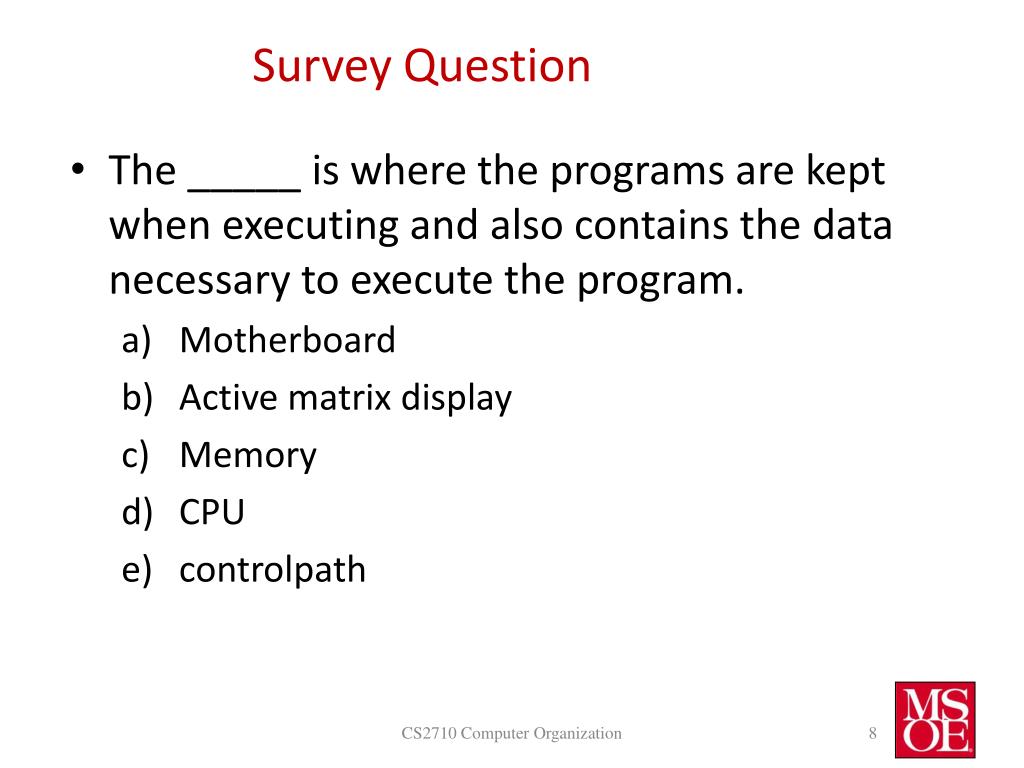 Survey Question

• The _____ is where the programs are kept when executing and also contains the data necessary to execute the program.

a) Motherboard
b) Active matrix display
c) Memory
d) CPU
e) controlpath

CS2710 Computer Organization

8

MSOE